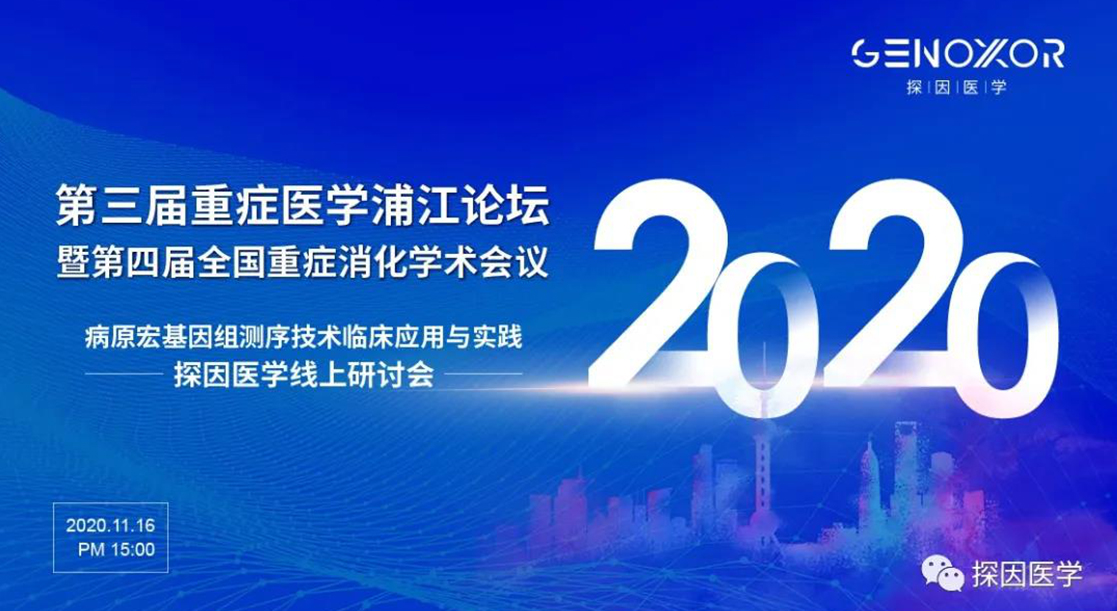 GENOXOR
探因医学

第三届重症医学浦江论坛
暨第四届全国重症消化学术会议

病原宏基因组测序技术临床应用与实践
探因医学线上研讨会

2020

2020.11.16
PM 15:00

探因医学